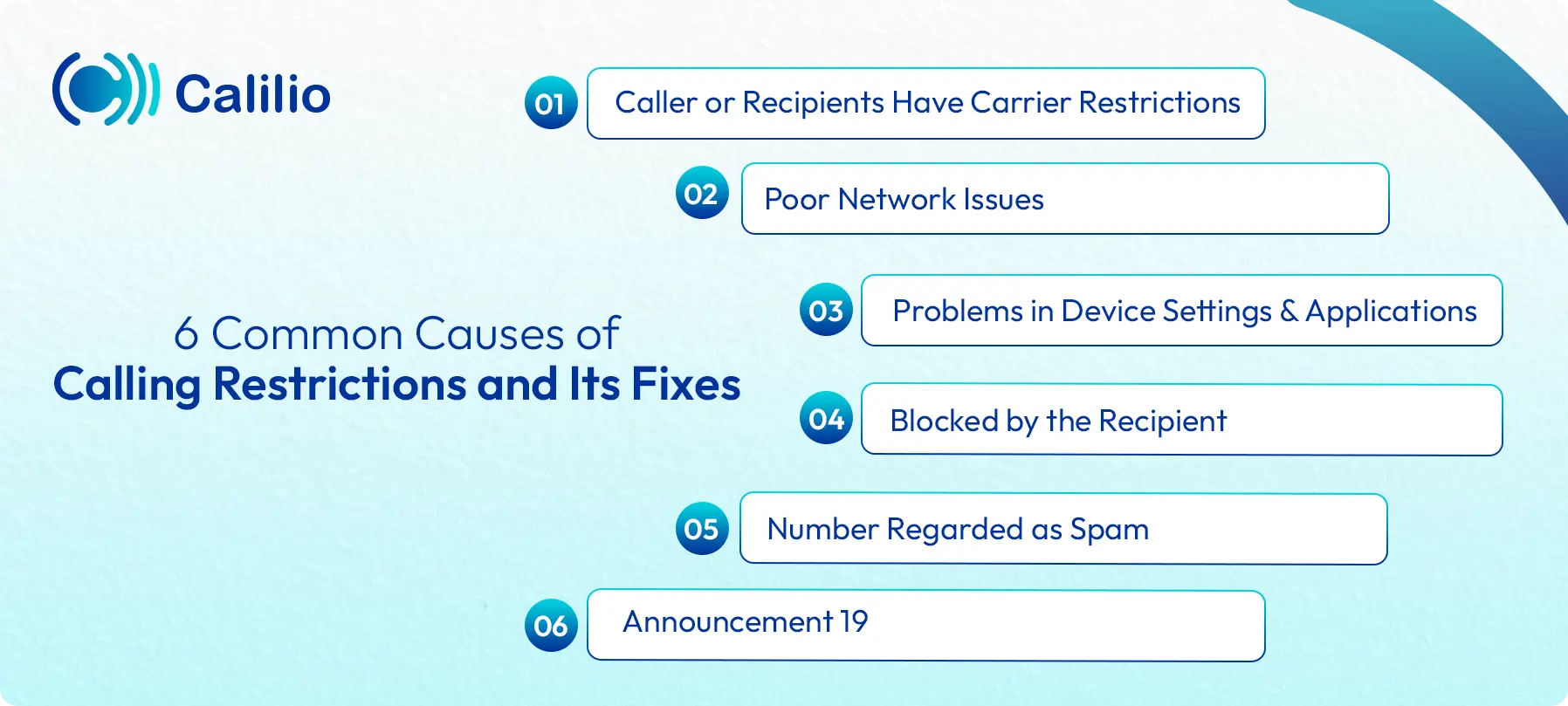 Calilio

6 Common Causes of
Calling Restrictions and Its Fixes

01 Caller or Recipients Have Carrier Restrictions

02 Poor Network Issues

03 Problems in Device Settings & Applications

04 Blocked by the Recipient

05 Number Regarded as Spam

06 Announcement 19